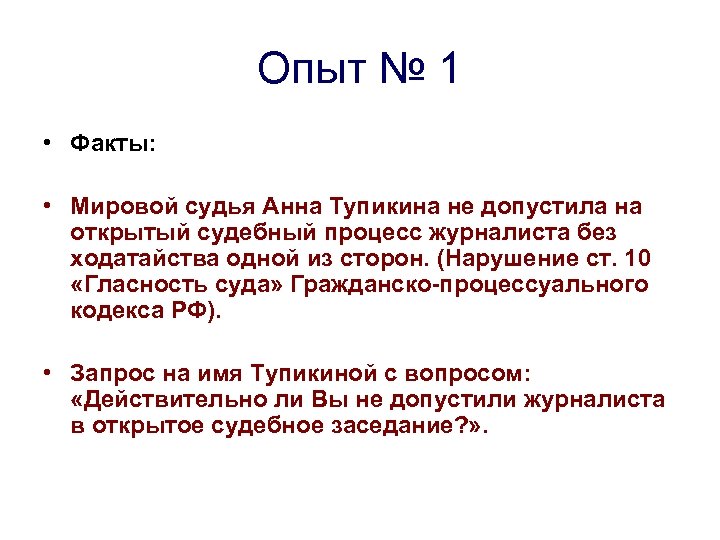 Опыт № 1

• Факты:

• Мировой судья Анна Тупикина не допустила на открытый судебный процесс журналиста без ходатайства одной из сторон. (Нарушение ст. 10 «Гласность суда» Гражданско-процессуального кодекса РФ).

• Запрос на имя Тупикиной с вопросом: «Действительно ли Вы не допустили журналиста в открытое судебное заседание?».